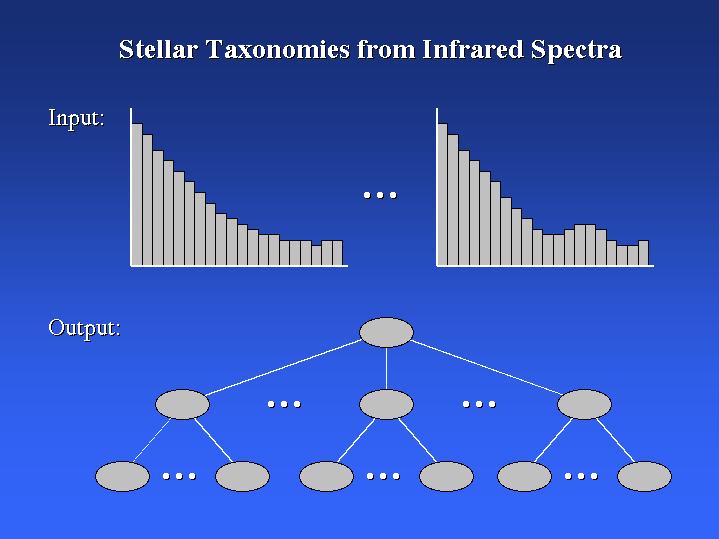 Stellar Taxonomies from Infrared Spectra

Input:

...

Output:

...

...

...

...

...